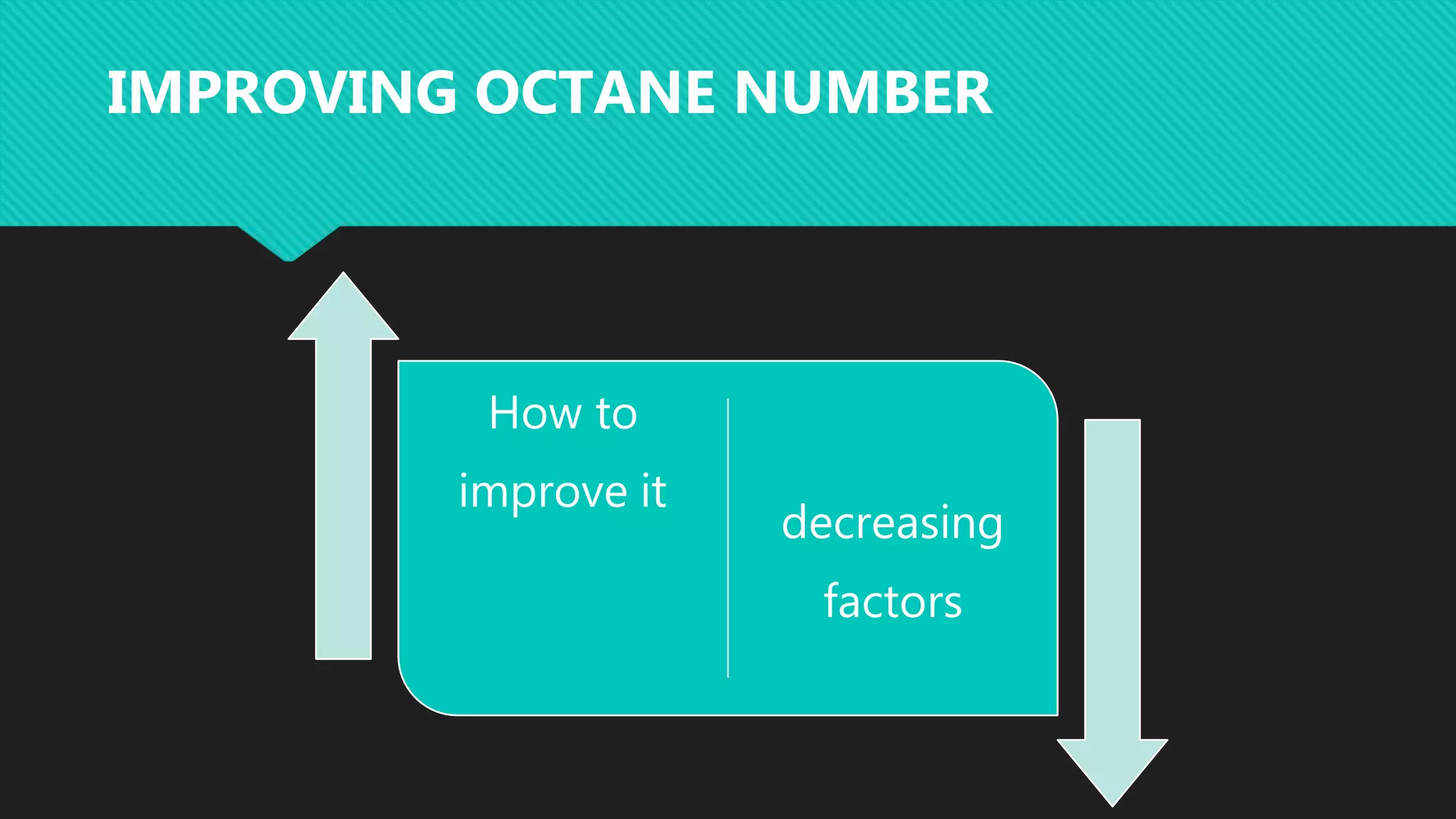 IMPROVING OCTANE NUMBER

How to improve it

decreasing factors